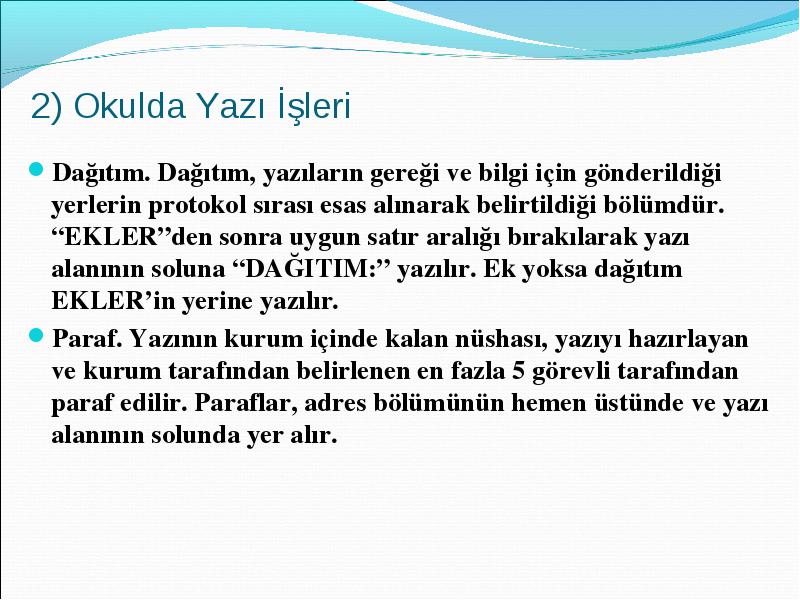 2) Okulda Yazı İşleri

Dağıtım. Dağıtım, yazıların gereği ve bilgi için gönderildiği yerlerin protokol sırası esas alınarak belirtildiği bölümdür. “EKLER”den sonra uygun satır aralığı bırakılarak yazı alanının soluna “DAĞITIM:” yazılır. Ek yoksa dağıtım EKLER’in yerine yazılır.

Paraf. Yazının kurum içinde kalan nüshası, yazıyı hazırlayan ve kurum tarafından belirlenen en fazla 5 görevli tarafından paraf edilir. Paraflar, adres bölümünün hemen üstünde ve yazı alanının solunda yer alır.